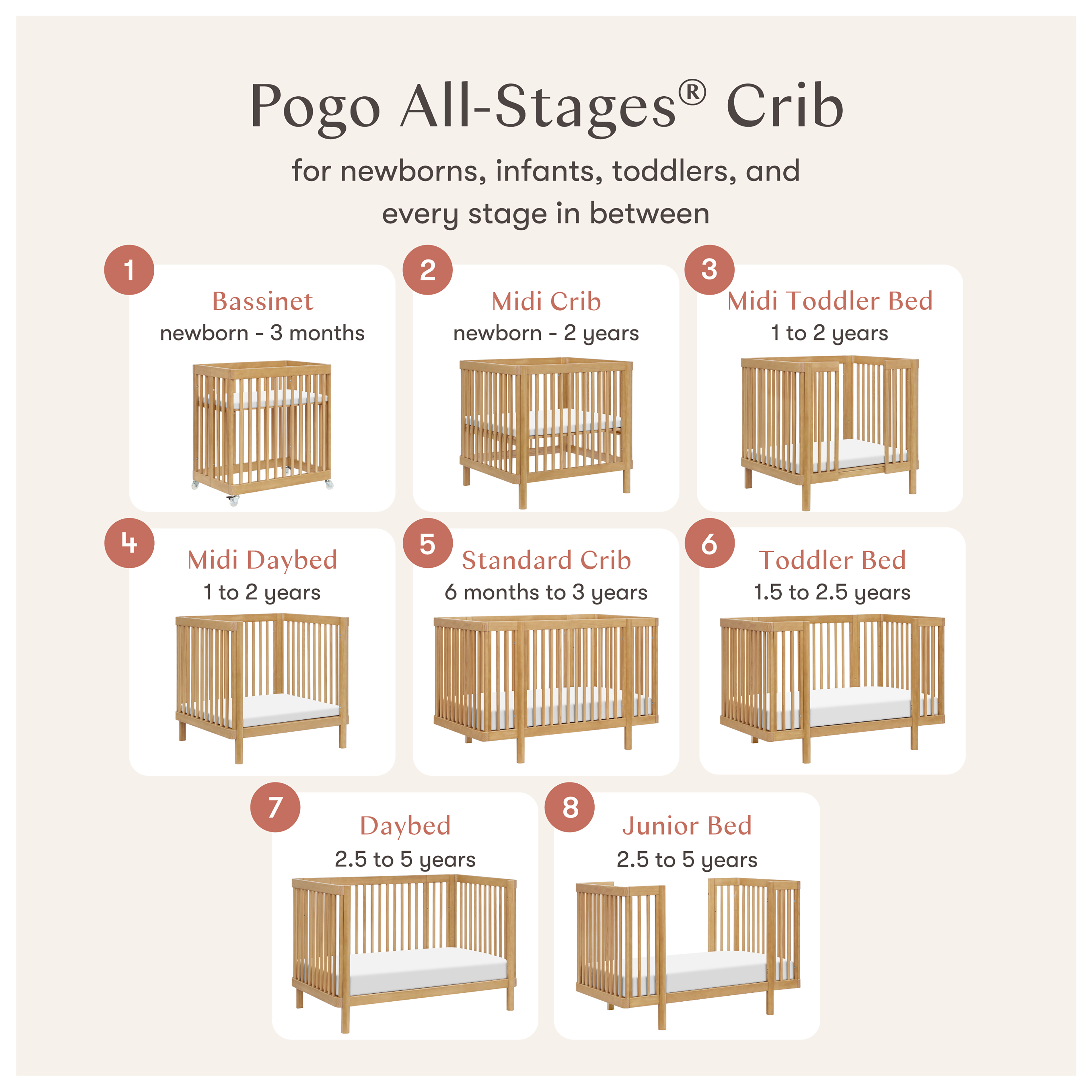 Pogo All-Stages® Crib

for newborns, infants, toddlers, and every stage in between

1
Bassinet
newborn - 3 months

2
Midi Crib
newborn - 2 years

3
Midi Toddler Bed
1 to 2 years

4
Midi Daybed
1 to 2 years

5
Standard Crib
6 months to 3 years

6
Toddler Bed
1.5 to 2.5 years

7
Daybed
2.5 to 5 years

8
Junior Bed
2.5 to 5 years